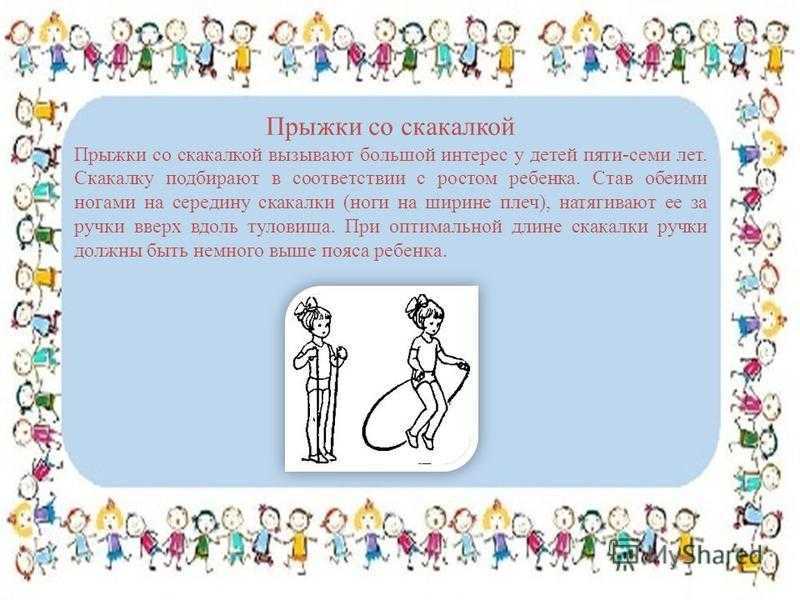 Прыжки со скакалкой

Прыжки со скакалкой вызывают большой интерес у детей пяти-семи лет. Скакалку подбирают в соответствии с ростом ребенка. Став обеими ногами на середину скакалки (ноги на ширине плеч), натягивают ее за ручки вверх вдоль туловища. При оптимальной длине скакалки ручки должны быть немного выше пояса ребенка.

MyShared